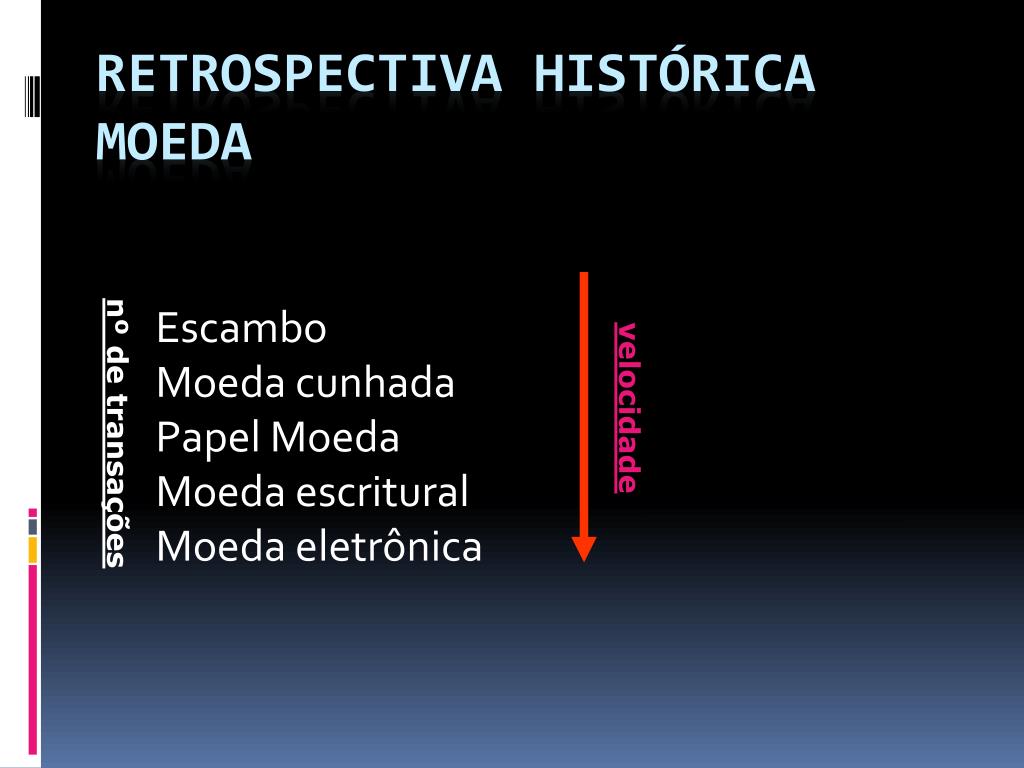 RETROSPECTIVA HISTÓRICA MOEDA

nº de transações

Escambo
Moeda cunhada
Papel Moeda
Moeda escritural
Moeda eletrônica

velocidade